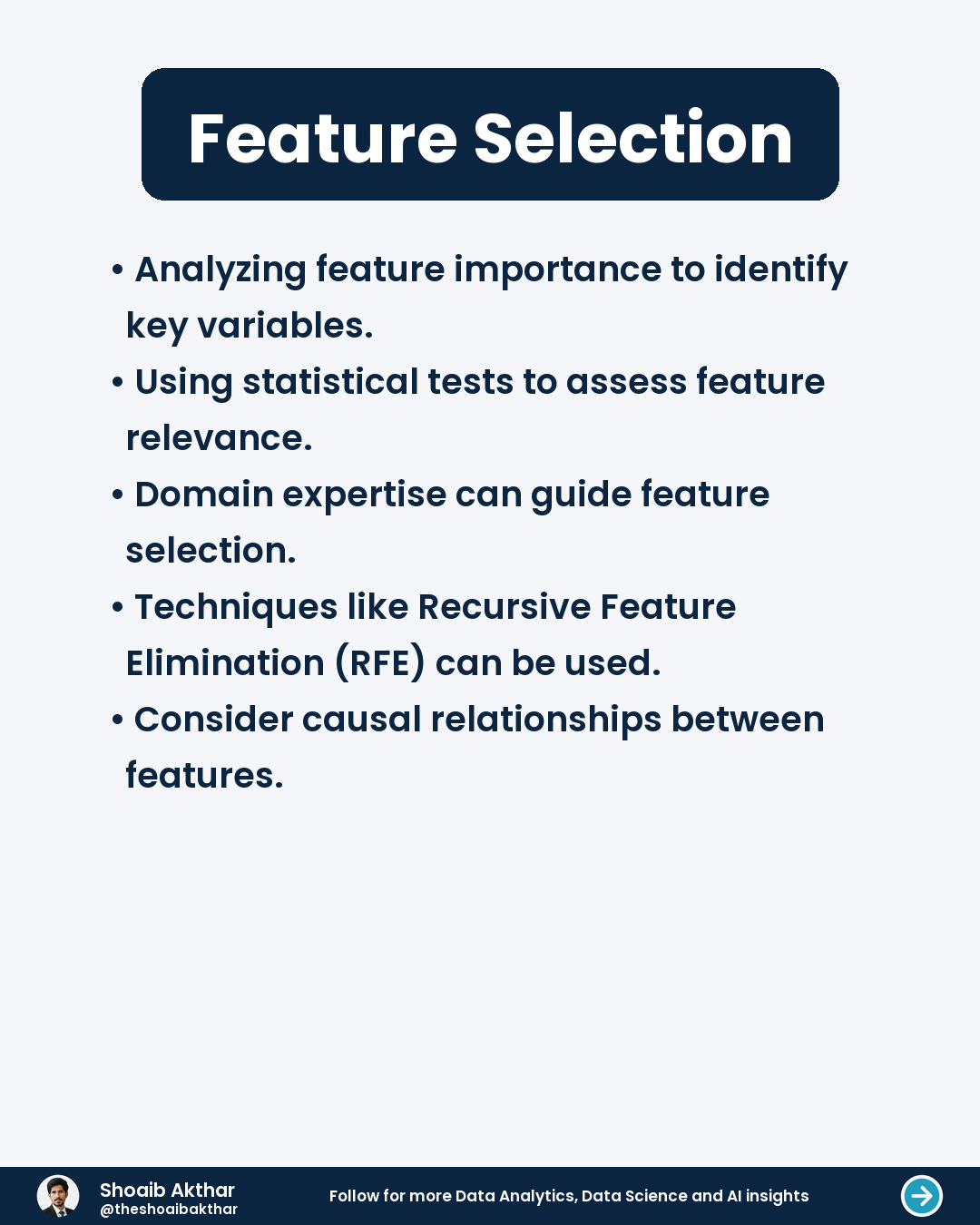 Feature Selection

• Analyzing feature importance to identify key variables.

• Using statistical tests to assess feature relevance.

• Domain expertise can guide feature selection.

• Techniques like Recursive Feature Elimination (RFE) can be used.

• Consider causal relationships between features.

Shoaib Akthar
@theshoaibakthar

Follow for more Data Analytics, Data Science and AI insights